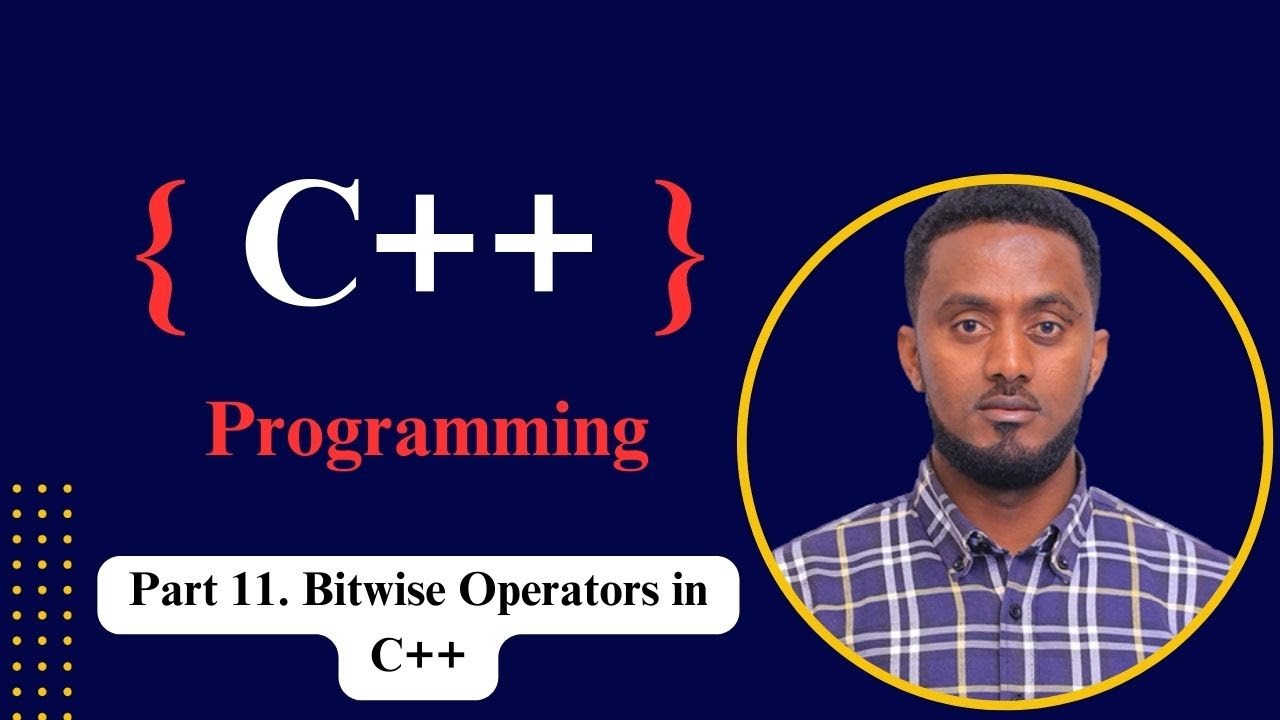 { C++ }

Programming

Part 11. Bitwise Operators in C++